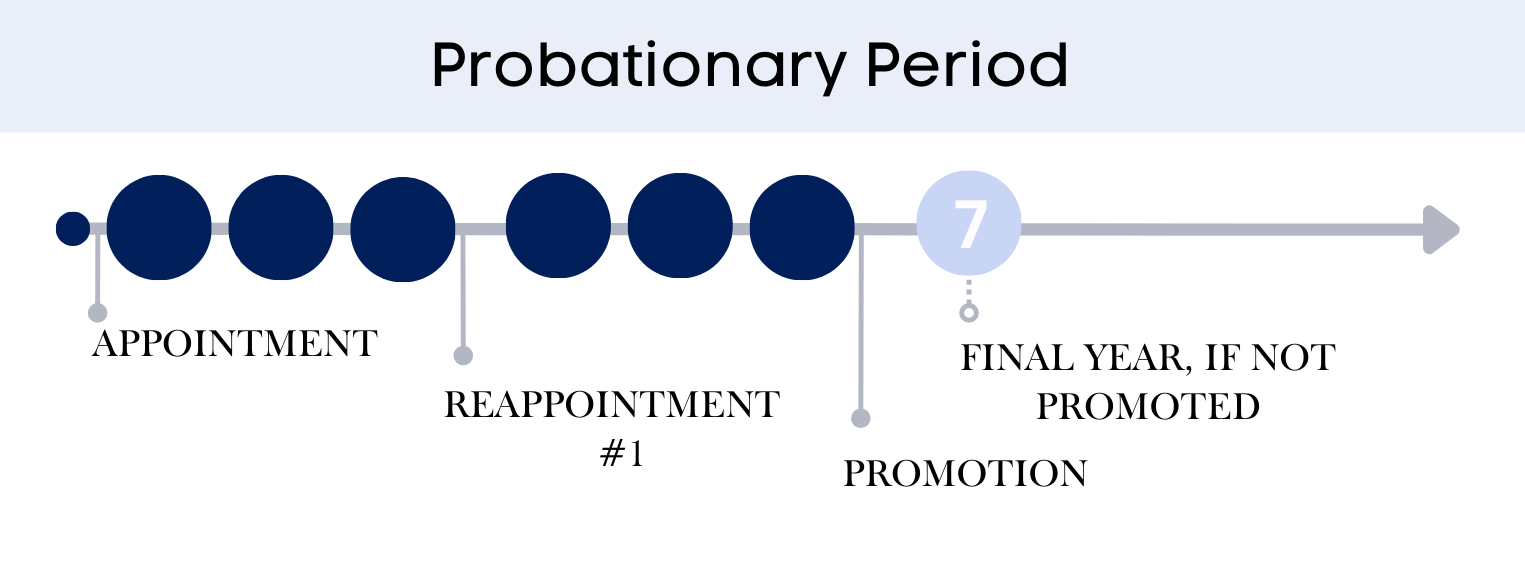 Probationary Period

7

APPOINTMENT

REAPPOINTMENT #1

PROMOTION

FINAL YEAR, IF NOT PROMOTED